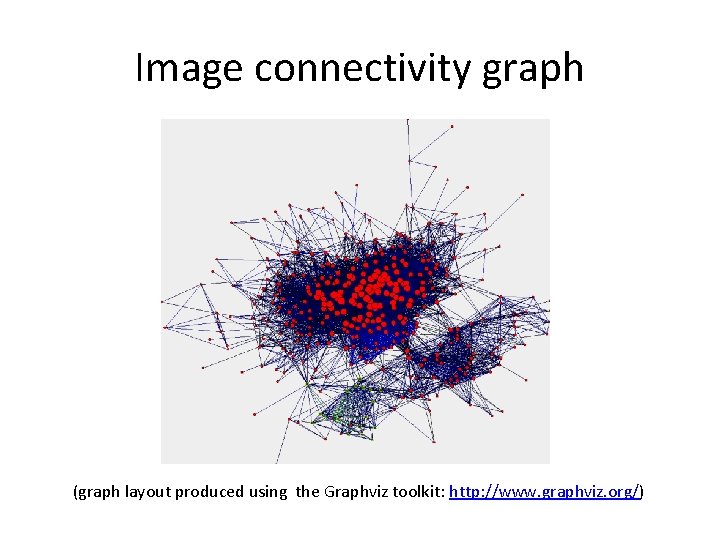 Image connectivity graph

(graph layout produced using the Graphviz toolkit: http://www.graphviz.org/)